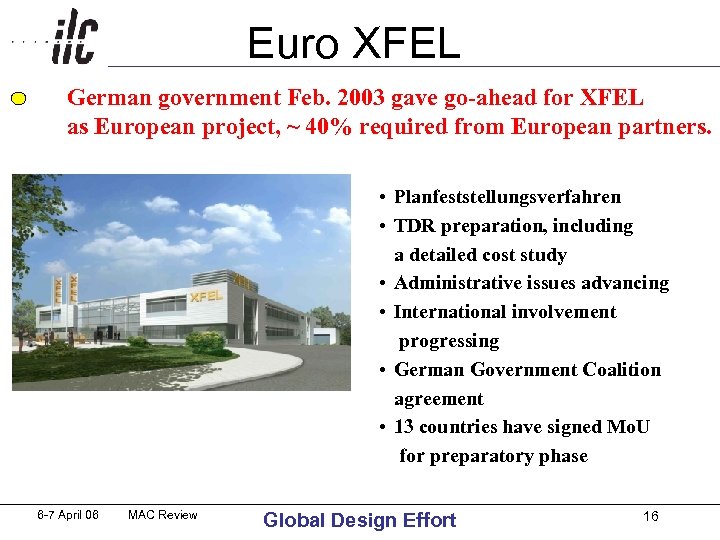 ilc

Euro XFEL

German government Feb. 2003 gave go-ahead for XFEL as European project, ~ 40% required from European partners.

XFEL XFEL XFEL

• Planfeststellungsverfahren
• TDR preparation, including a detailed cost study
• Administrative issues advancing
• International involvement progressing
• German Government Coalition agreement
• 13 countries have signed MoU for preparatory phase

6-7 April 06 MAC Review Global Design Effort 16